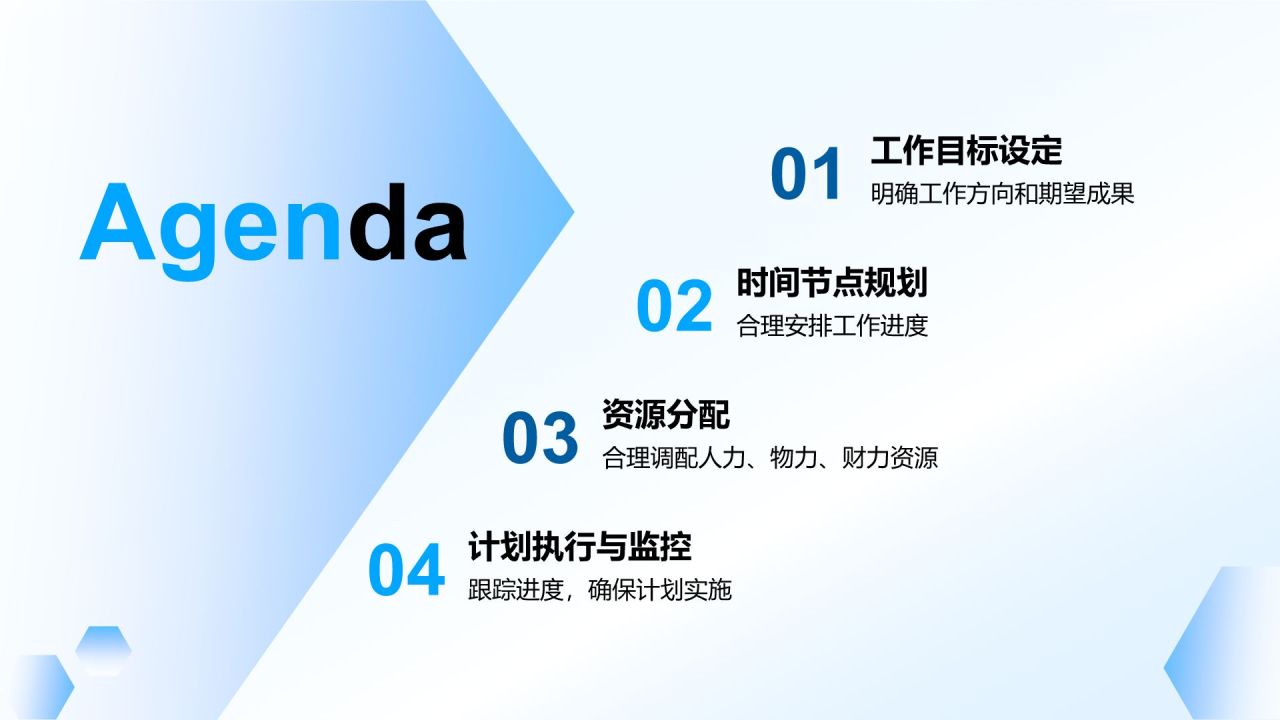 Agenda

01 工作目标设定
明确工作方向和期望成果

02 时间节点规划
合理安排工作进度

03 资源分配
合理调配人力、物力、财力资源

04 计划执行与监控
跟踪进度，确保计划实施